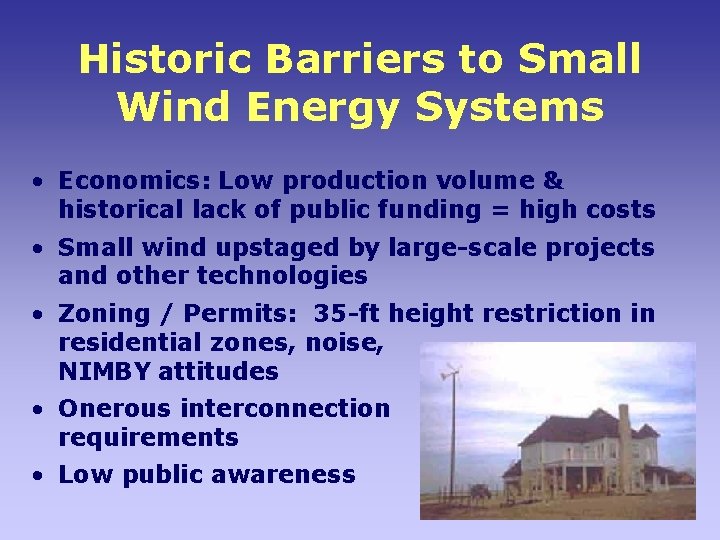 Historic Barriers to Small Wind Energy Systems

• Economics: Low production volume & historical lack of public funding = high costs
• Small wind upstaged by large-scale projects and other technologies
• Zoning / Permits: 35-ft height restriction in residential zones, noise, NIMBY attitudes
• Onerous interconnection requirements
• Low public awareness